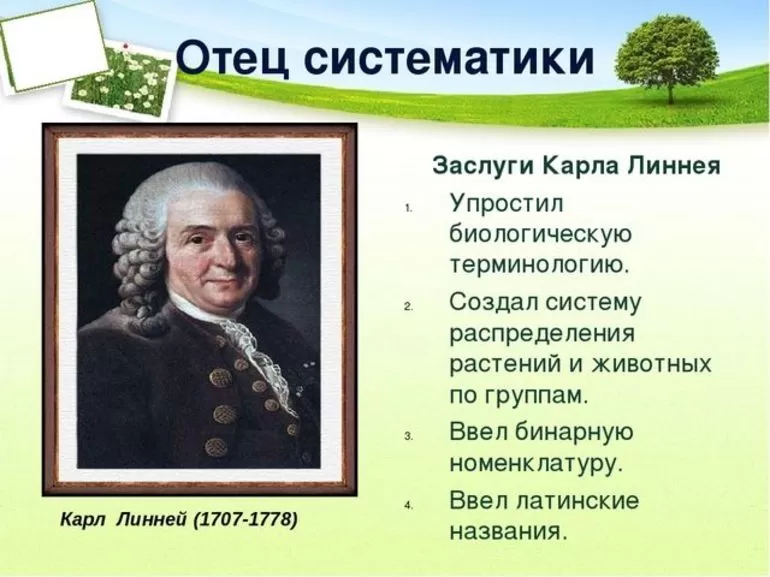 Отец систематики

Заслуги Карла Линнея

1. Упростил биологическую терминологию.
2. Создал систему распределения растений и животных по группам.
3. Ввел бинарную номенклатуру.
4. Ввел латинские названия.

Карл Линней (1707-1778)